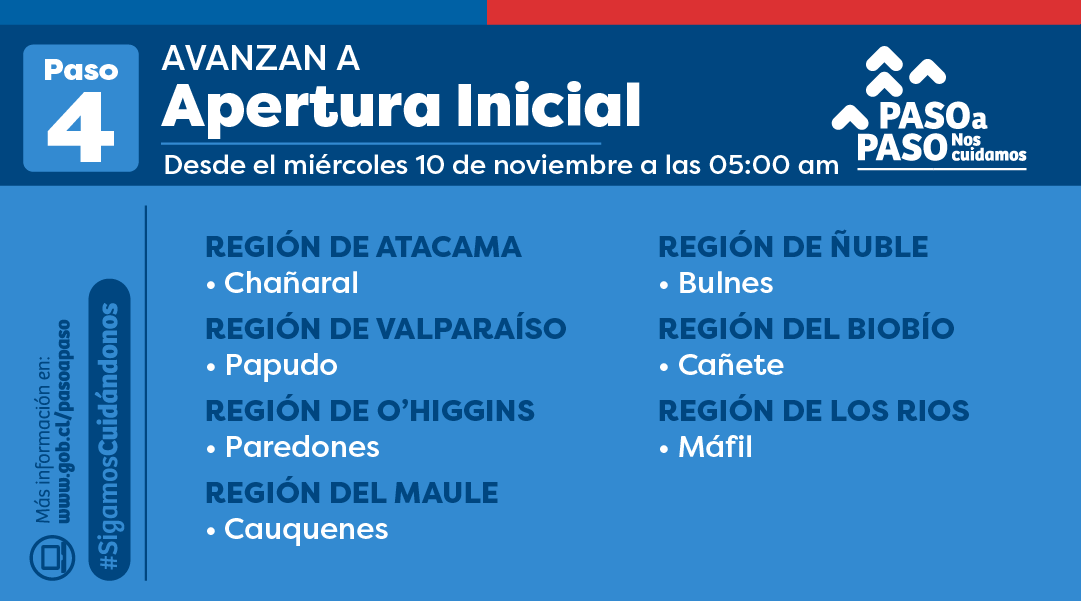 Paso 4

AVANZAN A
Apertura Inicial
Desde el miércoles 10 de noviembre a las 05:00 am

PASO a PASO Nos cuidamos

Más información en: www.gob.cl/pasoapaso

#SigamosCuidándonos

REGIÓN DE ATACAMA
• Chañaral
REGIÓN DE VALPARAÍSO
• Papudo
REGIÓN DE O'HIGGINS
• Paredones
REGIÓN DEL MAULE
• Cauquenes

REGIÓN DE ÑUBLE
• Bulnes
REGIÓN DEL BIOBÍO
• Cañete
REGIÓN DE LOS RIOS
• Máfil